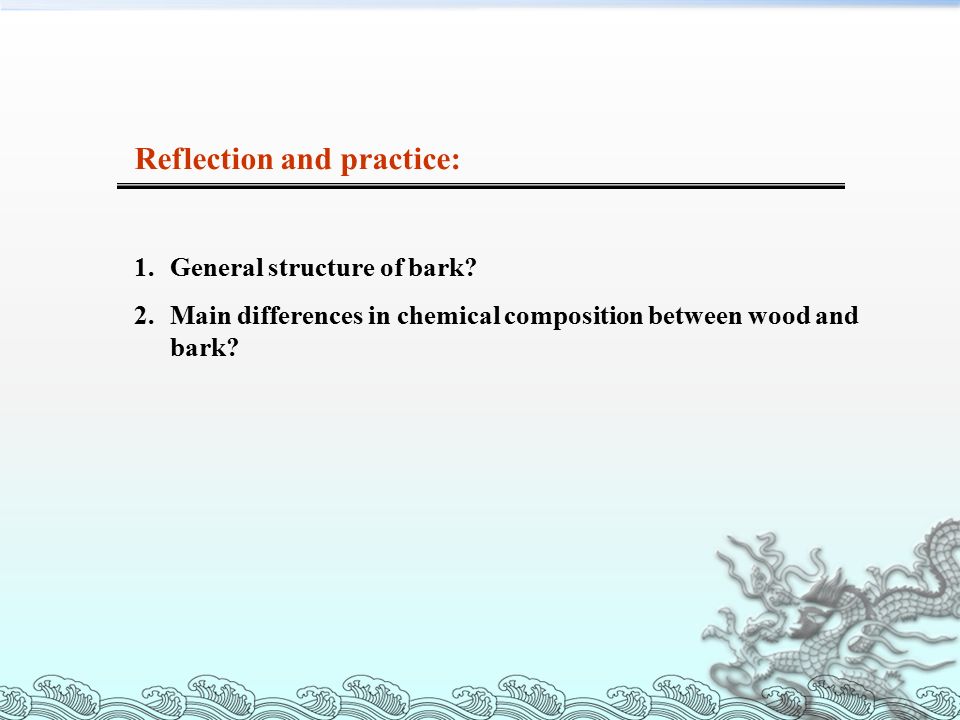 Reflection and practice:

1. General structure of bark?
2. Main differences in chemical composition between wood and bark?